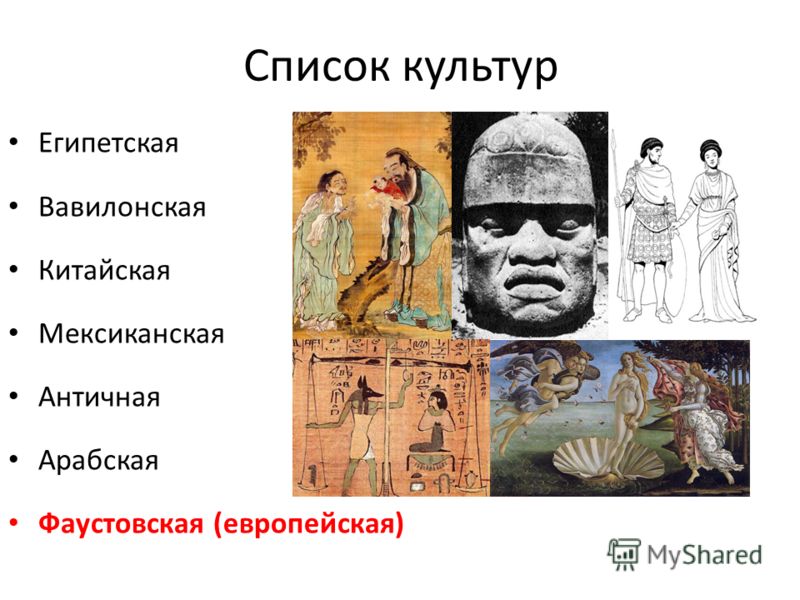 Список культур

• Египетская
• Вавилонская
• Китайская
• Мексиканская
• Античная
• Арабская
• Фаустовская (европейская)

MyShared